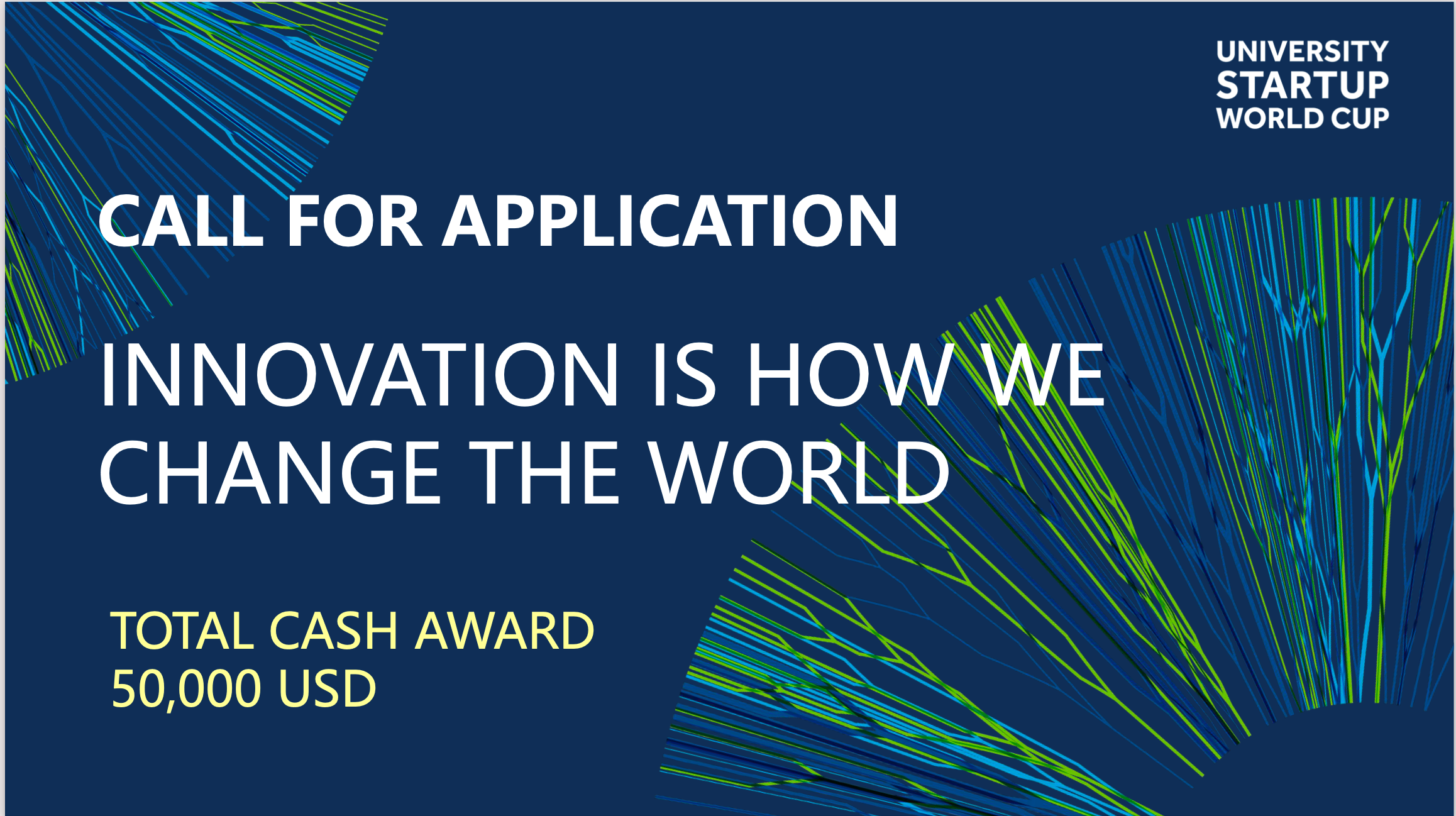 UNIVERSITY
STARTUP
WORLD CUP

CALL FOR APPLICATION

INNOVATION IS HOW WE CHANGE THE WORLD

TOTAL CASH AWARD
50,000 USD